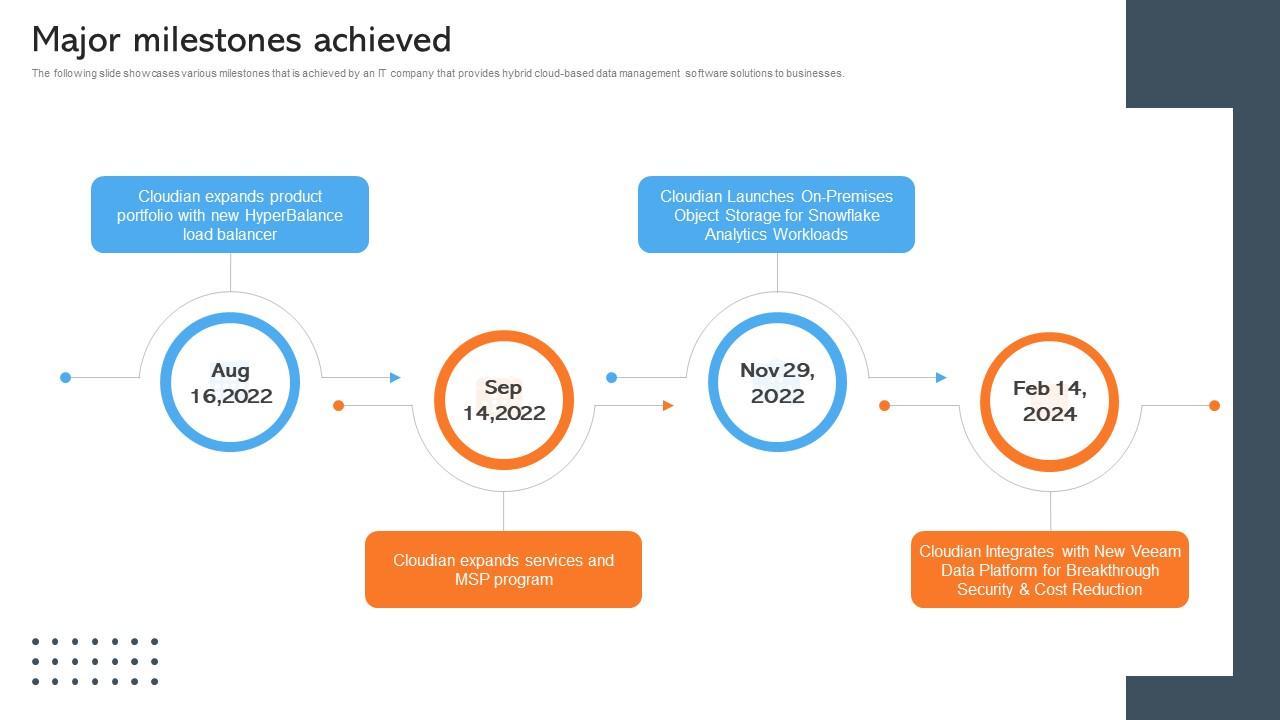 Major milestones achieved

The following slide showcases various milestones that is achieved by an IT company that provides hybrid cloud-based data management software solutions to businesses.

Cloudian expands product portfolio with new HyperBalance load balancer

Aug 16,2022

Sep 14,2022

Cloudian expands services and MSP program

Cloudian Launches On-Premises Object Storage for Snowflake Analytics Workloads

Nov 29, 2022

Feb 14, 2024

Cloudian Integrates with New Veeam Data Platform for Breakthrough Security & Cost Reduction